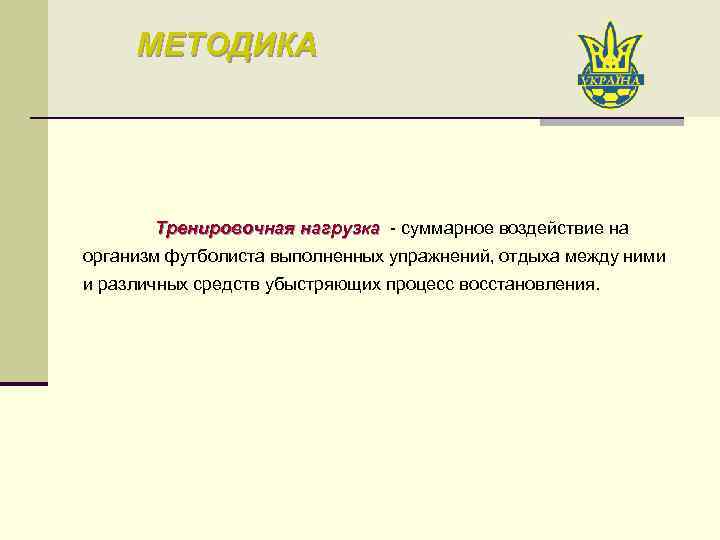 МЕТОДИКА

УКРАЇНА

Тренировочная нагрузка - суммарное воздействие на организм футболиста выполненных упражнений, отдыха между ними и различных средств убыстряющих процесс восстановления.